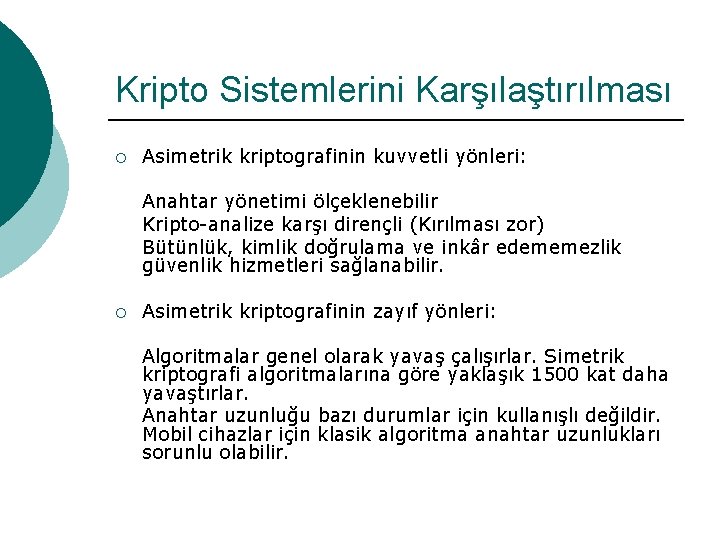 Kripto Sistemlerini Karşılaştırılması

○ Asimetrik kriptografinin kuvvetli yönleri:

Anahtar yönetimi ölçeklenebilir

Kripto-analize karşı dirençli (Kırılması zor)

Bütünlük, kimlik doğrulama ve inkâr edememezlik güvenlik hizmetleri sağlanabilir.

○ Asimetrik kriptografinin zayıf yönleri:

Algoritmalar genel olarak yavaş çalışırlar. Simetrik kriptografi algoritmalarına göre yaklaşık 1500 kat daha yavaştırlar.

Anahtar uzunluğu bazı durumlar için kullanışlı değildir. Mobil cihazlar için klasik algoritma anahtar uzunlukları sorunlu olabilir.